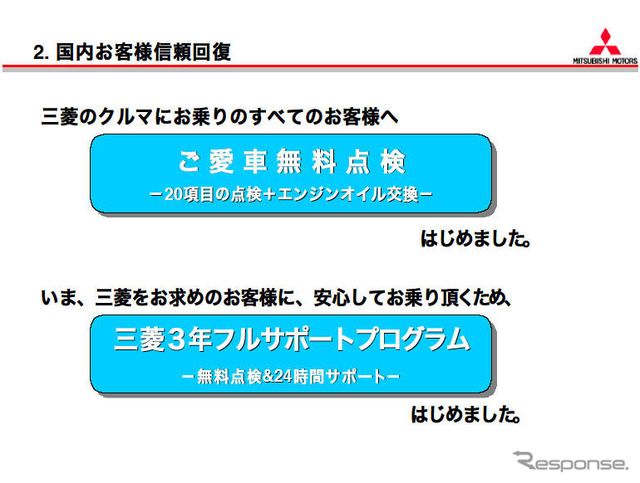 2. 国内お客様信頼回復

MITSUBISHI MOTORS

三菱のクルマにお乗りのすべてのお客様へ

ご愛車無料点検

－20項目の点検＋エンジンオイル交換－

はじめました。

いま、三菱をお求めのお客様に、安心してお乗り頂くため、

三菱３年フルサポートプログラム

－無料点検&24時間サポート－

はじめました。

Response.